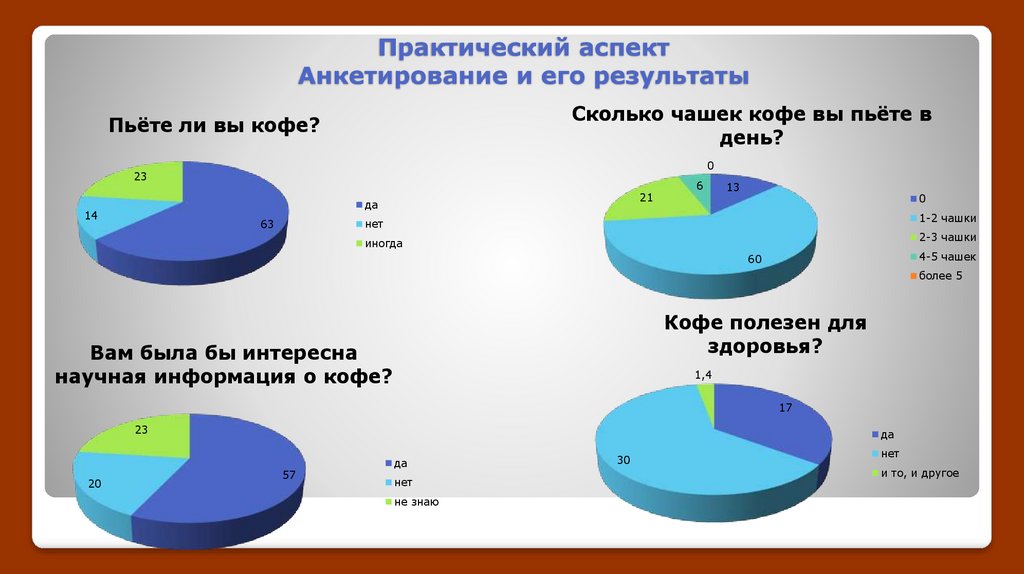 Практический аспект
Анкетирование и его результаты

Пьёте ли вы кофе?

23
14
63

да
нет
иногда

Сколько чашек кофе вы пьёте в день?

0
6
13
21
60

0
1-2 чашки
2-3 чашки
4-5 чашек
более 5

Вам была бы интересна научная информация о кофе?

23
20
57

да
нет
не знаю

Кофе полезен для здоровья?

1,4
17
30

да
нет
и то, и другое